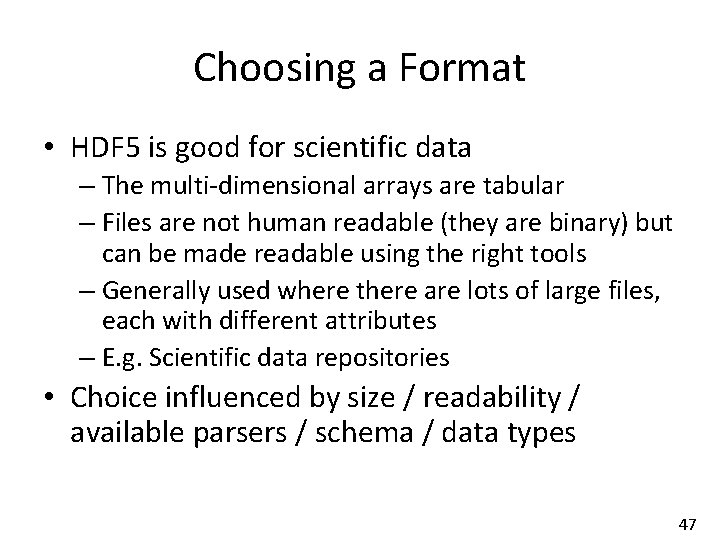 Choosing a Format

• HDF5 is good for scientific data
– The multi-dimensional arrays are tabular
– Files are not human readable (they are binary) but can be made readable using the right tools
– Generally used where there are lots of large files, each with different attributes
– E.g. Scientific data repositories

• Choice influenced by size / readability / available parsers / schema / data types

47